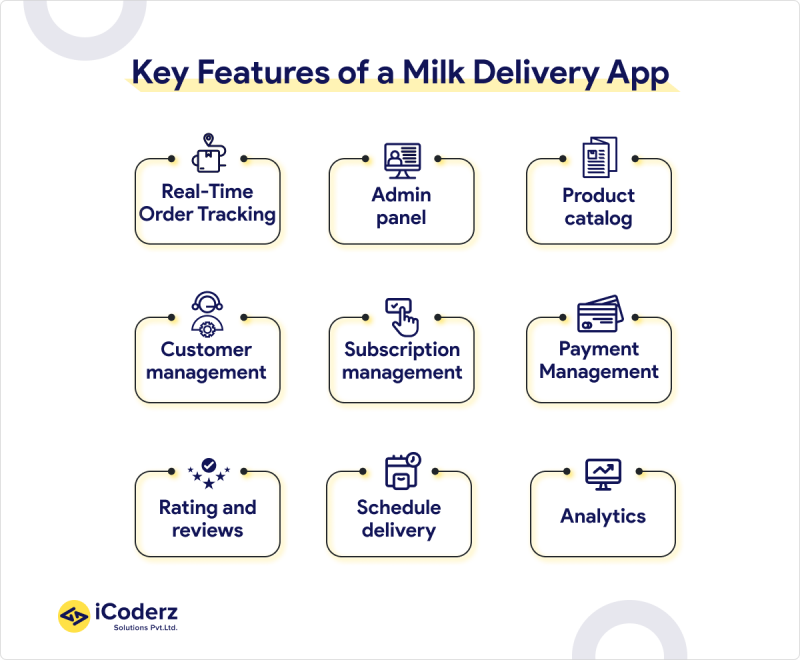 Key Features of a Milk Delivery App

Real-Time Order Tracking

Admin panel

Product catalog

Customer management

Subscription management

Payment Management

Rating and reviews

Schedule delivery

Analytics

iCoderz
Solutions Pvt.Ltd.